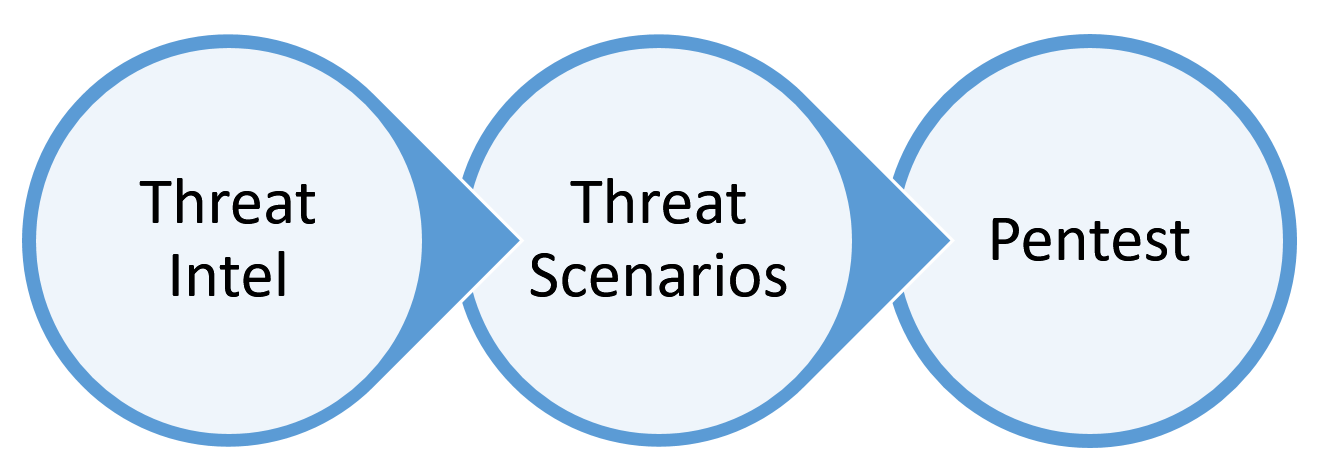 Threat Intel

Threat Scenarios

Pentest